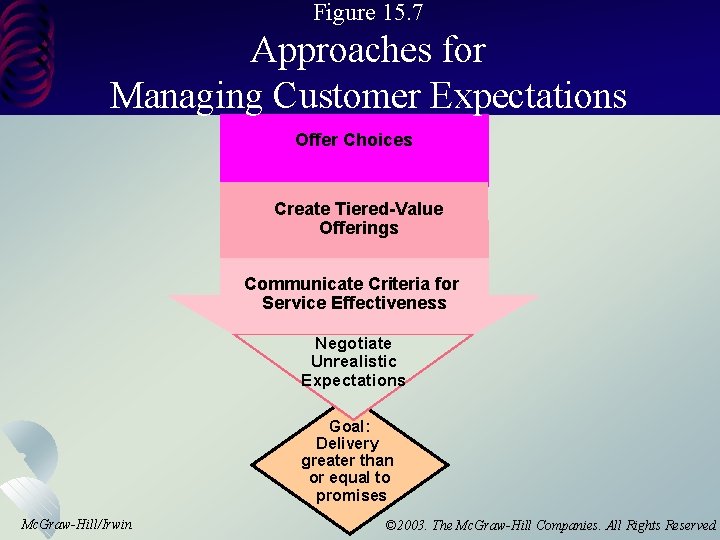 Figure 15.7
Approaches for
Managing Customer Expectations

Offer Choices

Create Tiered-Value Offerings

Communicate Criteria for Service Effectiveness

Negotiate Unrealistic Expectations

Goal: Delivery greater than or equal to promises

McGraw-Hill/Irwin

©2003. The McGraw-Hill Companies. All Rights Reserved